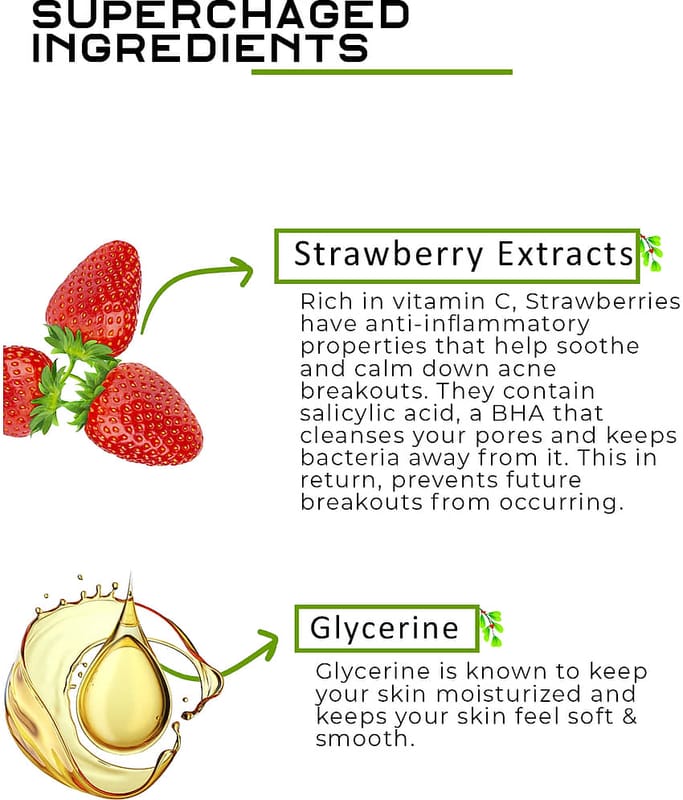 SUPERCHAGED INGREDIENTS

Strawberry Extracts

Rich in vitamin C, Strawberries have anti-inflammatory properties that help soothe and calm down acne breakouts. They contain salicylic acid, a BHA that cleanses your pores and keeps bacteria away from it. This in return, prevents future breakouts from occurring.

Glycerine

Glycerine is known to keep your skin moisturized and keeps your skin feel soft & smooth.